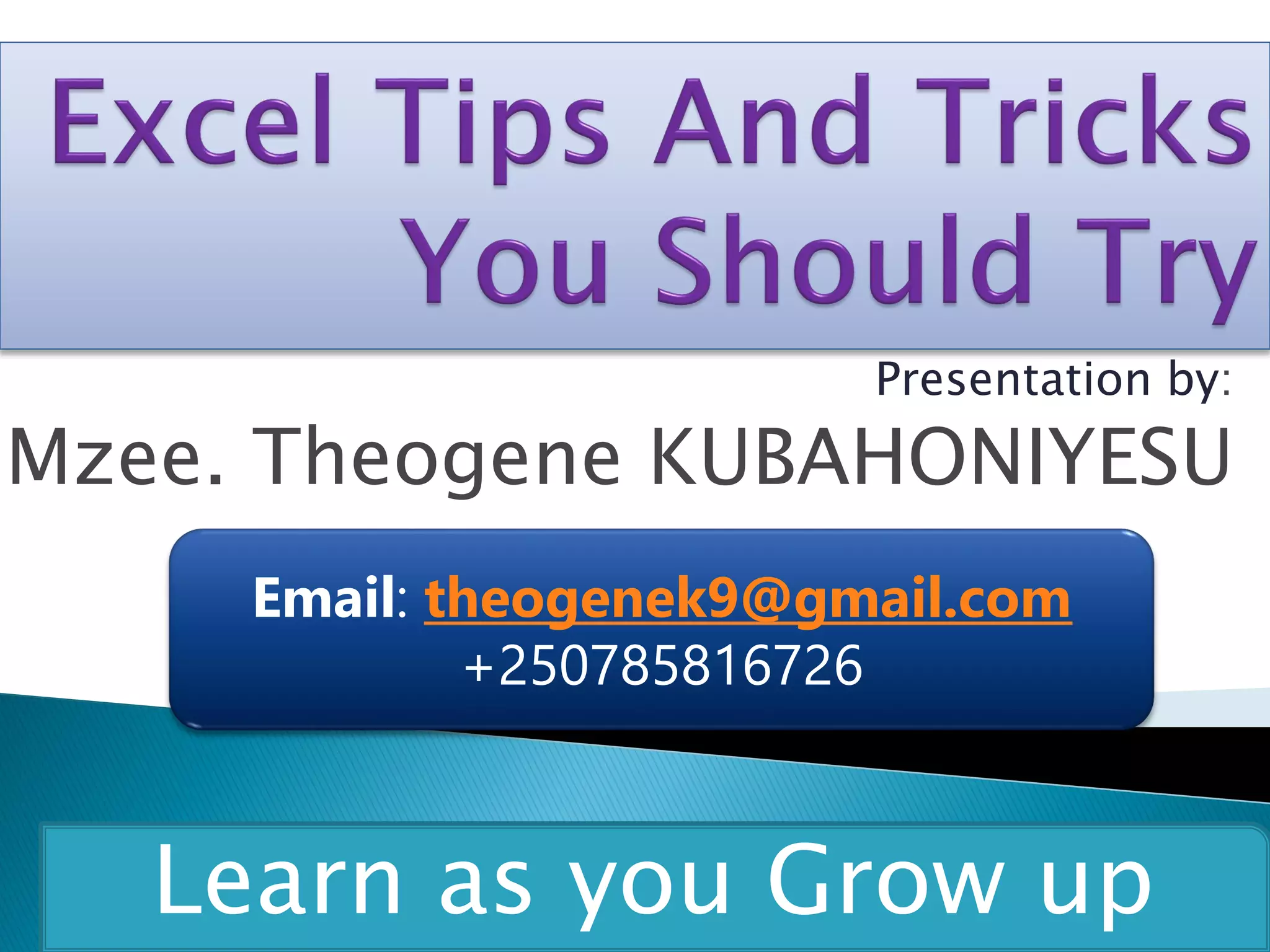 Excel Tips And Tricks You Should Try

Presentation by:

Mzee. Theogene KUBAHONIYESU

Email: theogenek9@gmail.com
+250785816726

Learn as you Grow up